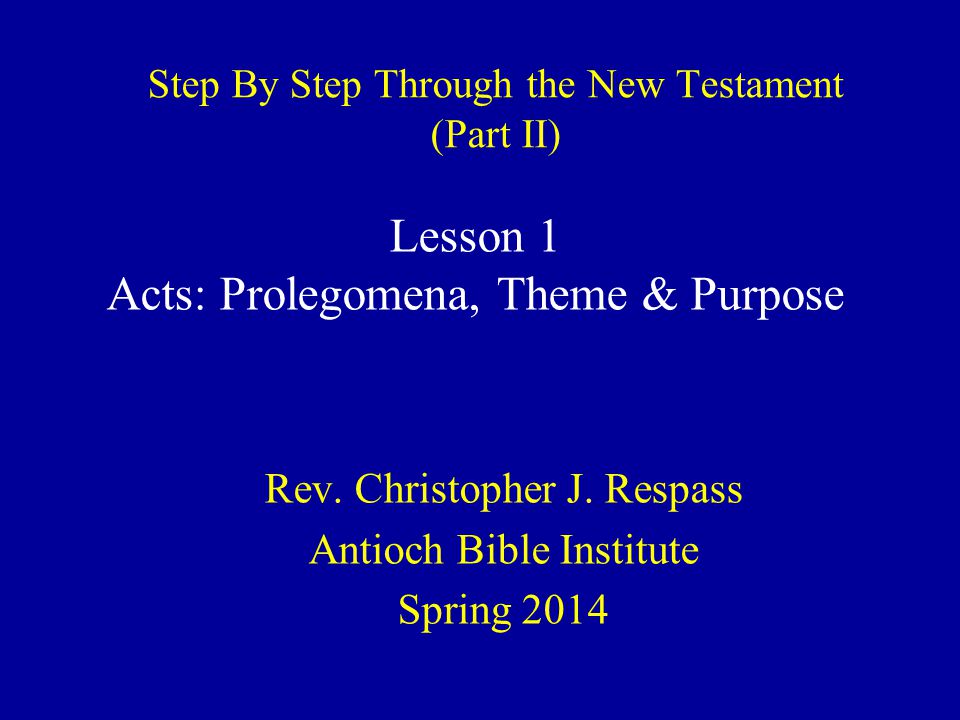 Step By Step Through the New Testament
(Part II)

Lesson 1
Acts: Prolegomena, Theme & Purpose

Rev. Christopher J. Respass
Antioch Bible Institute
Spring 2014